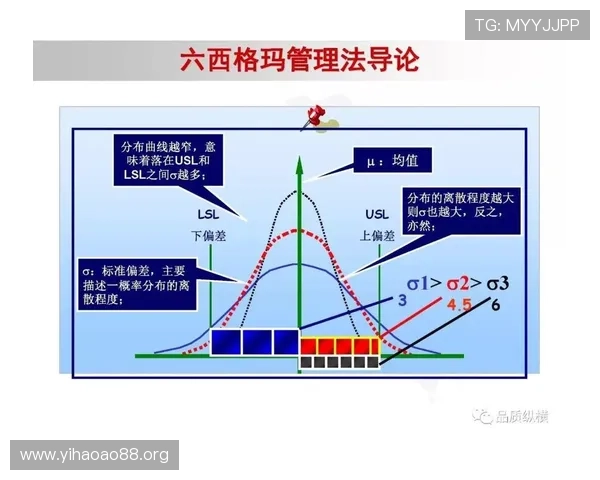 TG: MYYJJPP

六西格玛管理法导论

分布曲线越窄，意味着落在USL和LSL之间σ越多；

μ：均值

分布的离散程度越大则σ也越大，反之，亦然；

LSL
下偏差

USL
上偏差

σ：标准偏差，主要描述一概率分布的离散程度；

σ1> σ2> σ3
3
4.5
6

品质纵横

www.yihaoao88.org